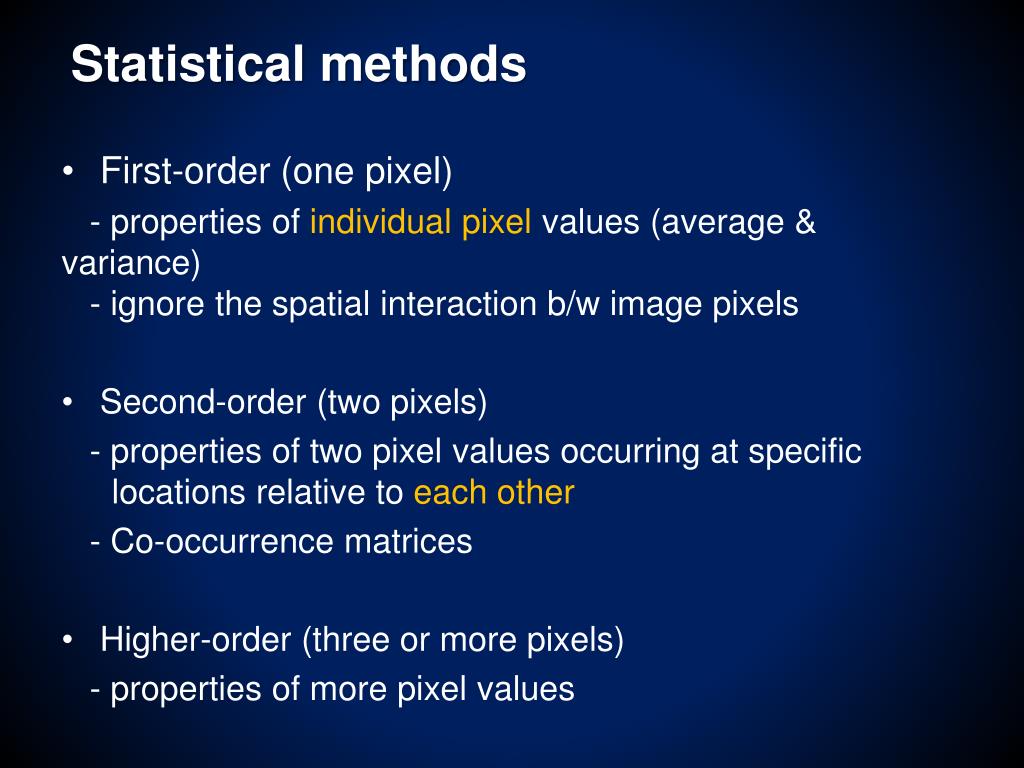 Statistical methods

• First-order (one pixel)
- properties of individual pixel values (average & variance)
- ignore the spatial interaction b/w image pixels

• Second-order (two pixels)
- properties of two pixel values occurring at specific locations relative to each other
- Co-occurrence matrices

• Higher-order (three or more pixels)
- properties of more pixel values